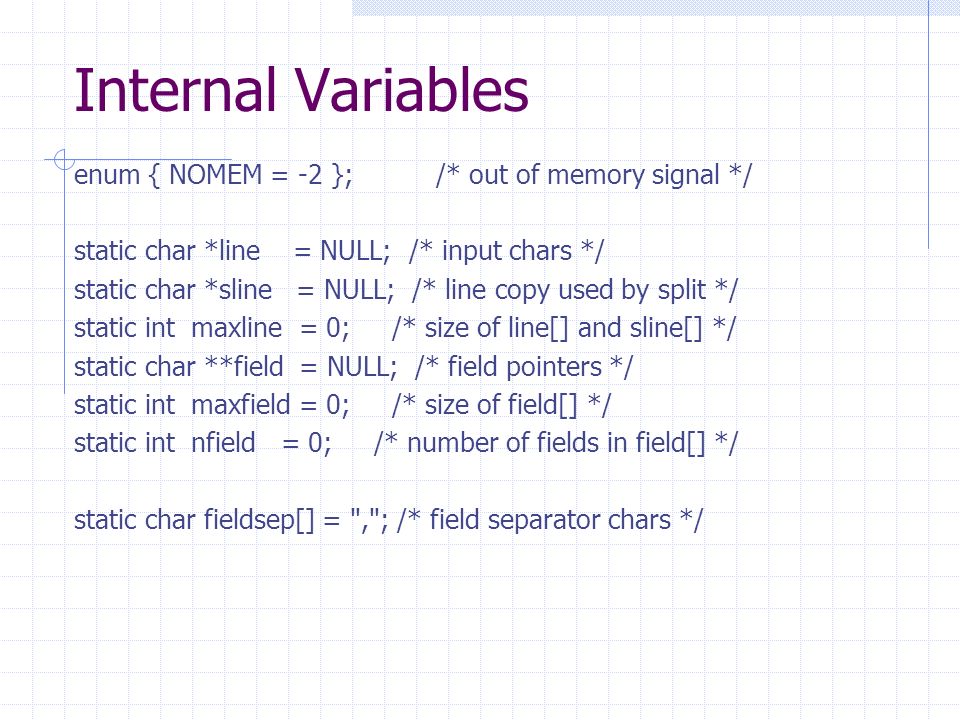 Internal Variables

enum { NOMEM = -2 }; /* out of memory signal */

static char *line = NULL; /* input chars */
static char *sline = NULL; /* line copy used by split */
static int maxline = 0; /* size of line[] and sline[] */
static char **field = NULL; /* field pointers */
static int maxfield = 0; /* size of field[] */
static int nfield = 0; /* number of fields in field[] */

static char fieldsep[] = ","; /* field separator chars */